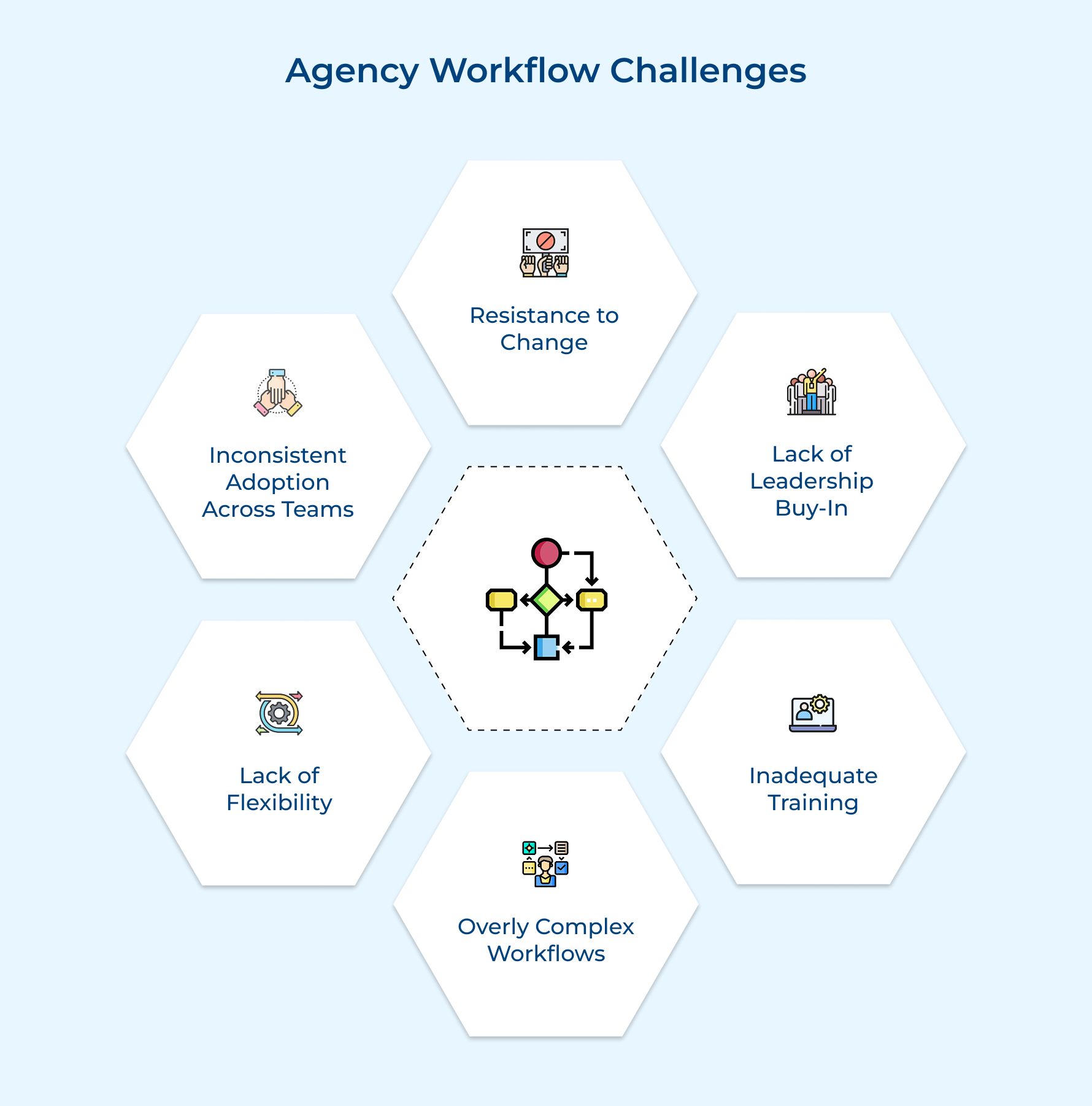 Agency Workflow Challenges

Resistance to Change

Inconsistent Adoption Across Teams

Lack of Leadership Buy-In

Lack of Flexibility

Inadequate Training

Overly Complex Workflows